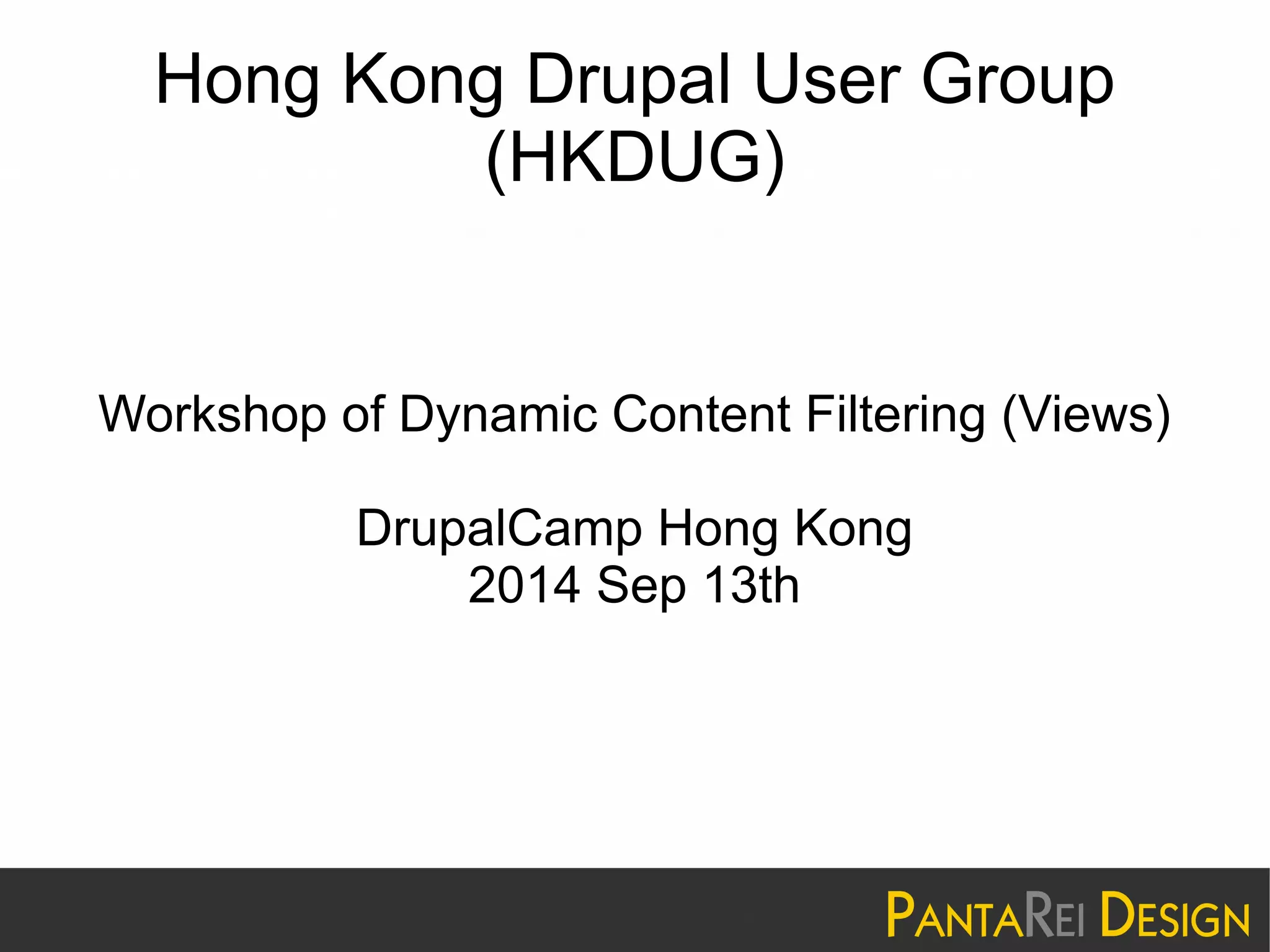 Hong Kong Drupal User Group (HKDUG)

Workshop of Dynamic Content Filtering (Views)

DrupalCamp Hong Kong
2014 Sep 13th

PANTAREI DESIGN